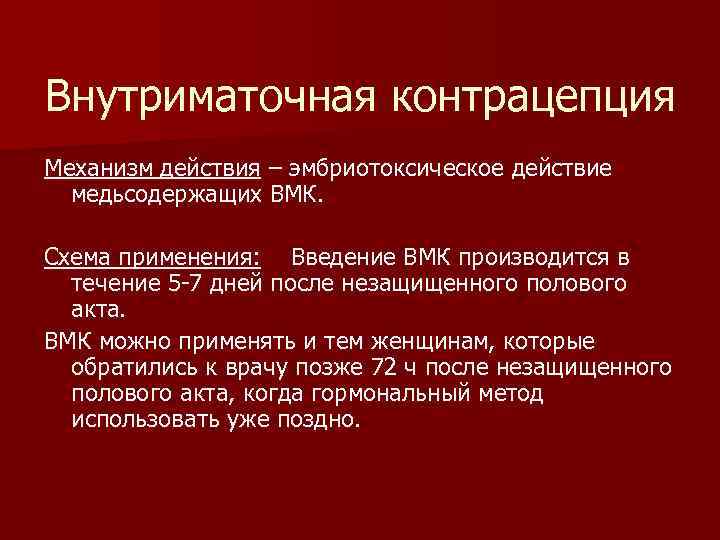 Внутриматочная контрацепция

Механизм действия – эмбриотоксическое действие медьсодержащих ВМК.

Схема применения: Введение ВМК производится в течение 5-7 дней после незащищенного полового акта.

ВМК можно применять и тем женщинам, которые обратились к врачу позже 72 ч после незащищенного полового акта, когда гормональный метод использовать уже поздно.